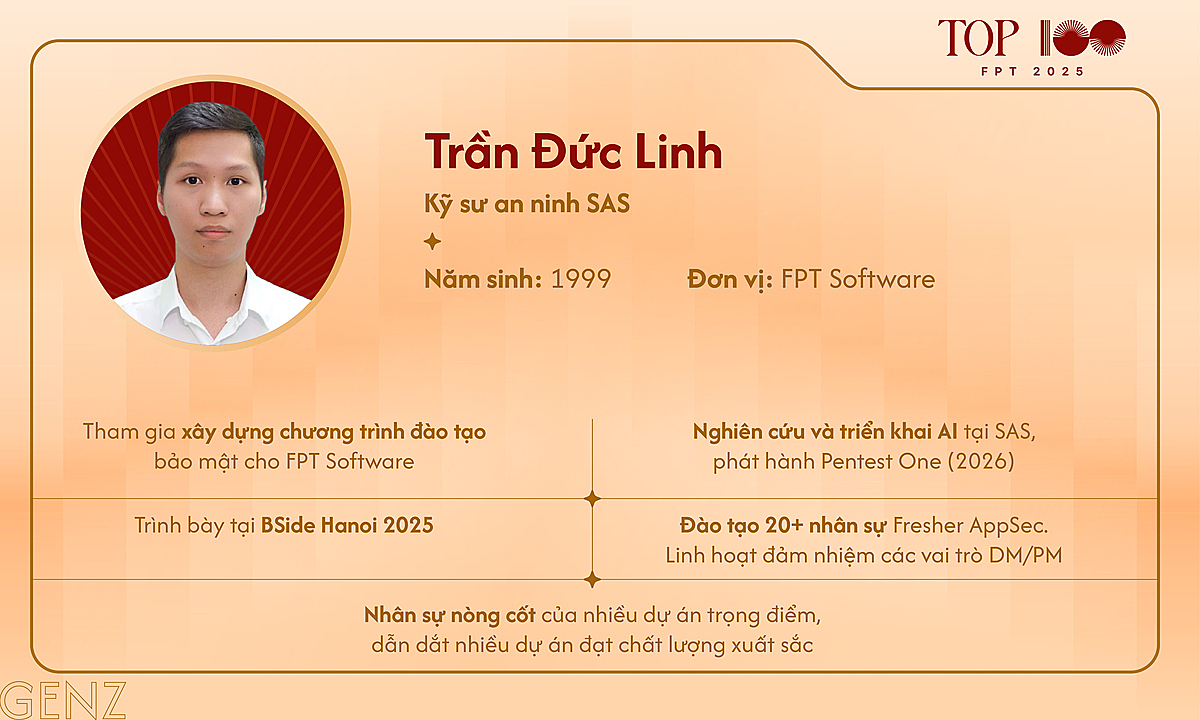 TOP 100
FPT 2025

Trần Đức Linh

Kỹ sư an ninh SAS

Năm sinh: 1999

Đơn vị: FPT Software

Tham gia xây dựng chương trình đào tạo bảo mật cho FPT Software

Nghiên cứu và triển khai AI tại SAS, phát hành Pentest One (2026)

Trình bày tại BSide Hanoi 2025

Đào tạo 20+ nhân sự Fresher AppSec. Linh hoạt đảm nhiệm các vai trò DM/PM

Nhân sự nòng cốt của nhiều dự án trọng điểm, dẫn dắt nhiều dự án đạt chất lượng xuất sắc

GENZ